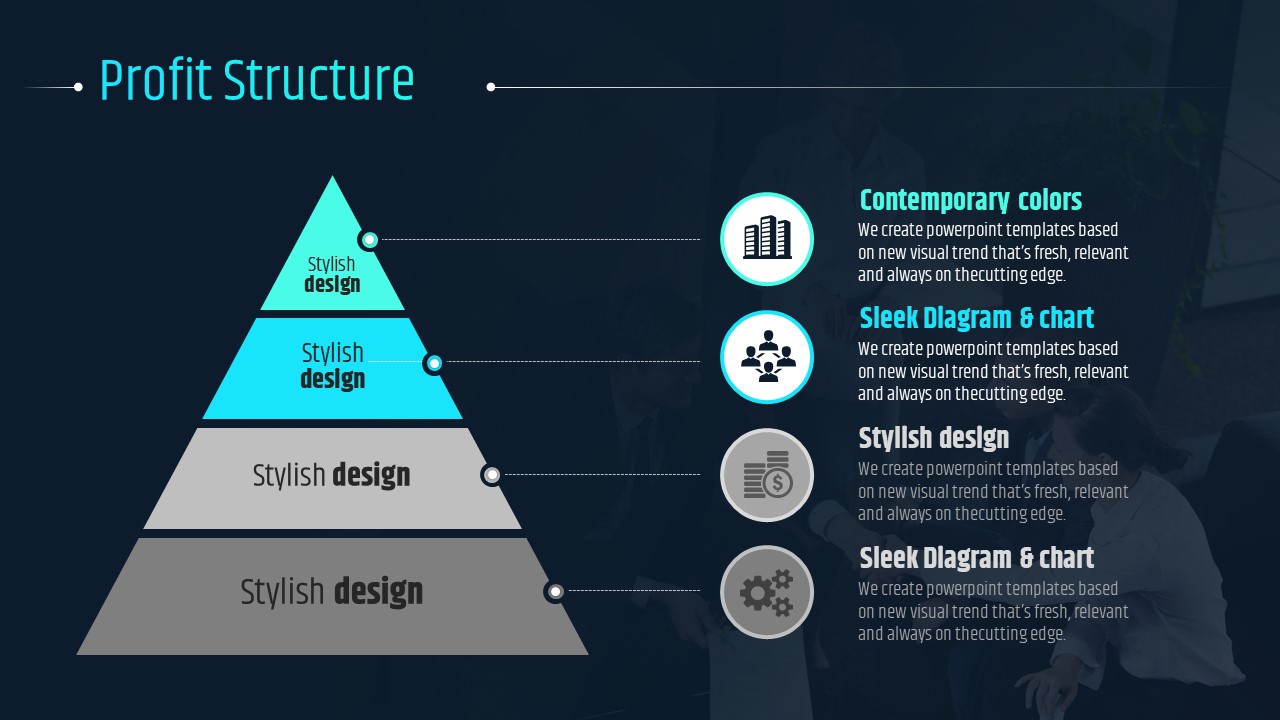 Profit Structure

Stylish design

Stylish design

Stylish design

Stylish design

Contemporary colors
We create powerpoint templates based on new visual trend that's fresh, relevant and always on thecutting edge.

Sleek Diagram & chart
We create powerpoint templates based on new visual trend that's fresh, relevant and always on thecutting edge.

Stylish design
We create powerpoint templates based on new visual trend that's fresh, relevant and always on thecutting edge.

Sleek Diagram & chart
We create powerpoint templates based on new visual trend that's fresh, relevant and always on thecutting edge.